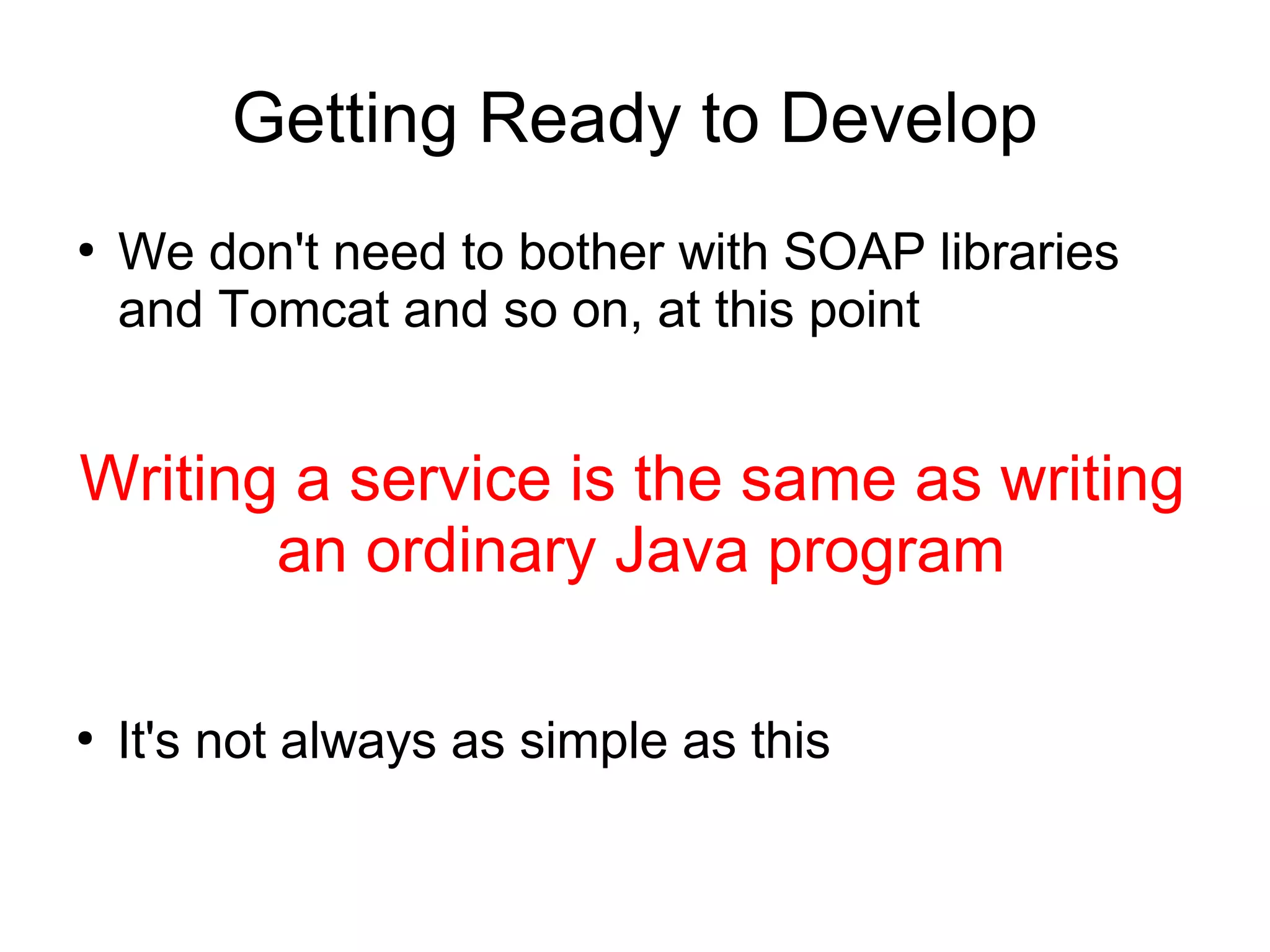 Getting Ready to Develop

• We don't need to bother with SOAP libraries and Tomcat and so on, at this point

Writing a service is the same as writing an ordinary Java program

• It's not always as simple as this